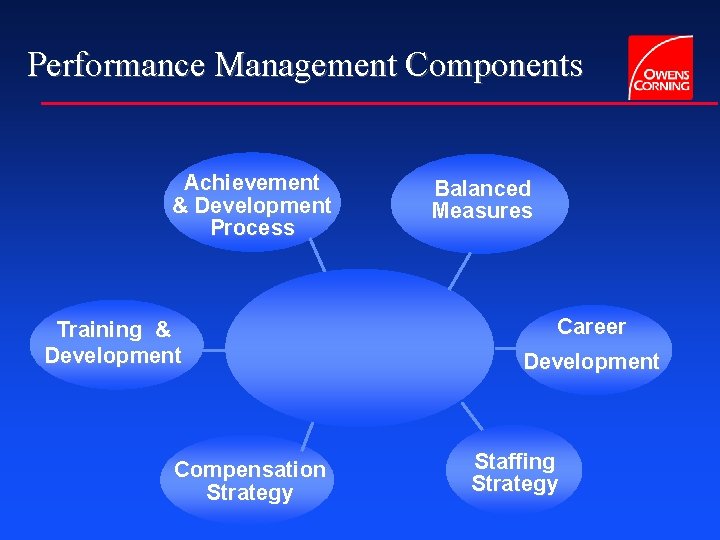 Performance Management Components

OWENS CORNING

Achievement & Development Process

Balanced Measures

Training & Development

Career Development

Compensation Strategy

Staffing Strategy